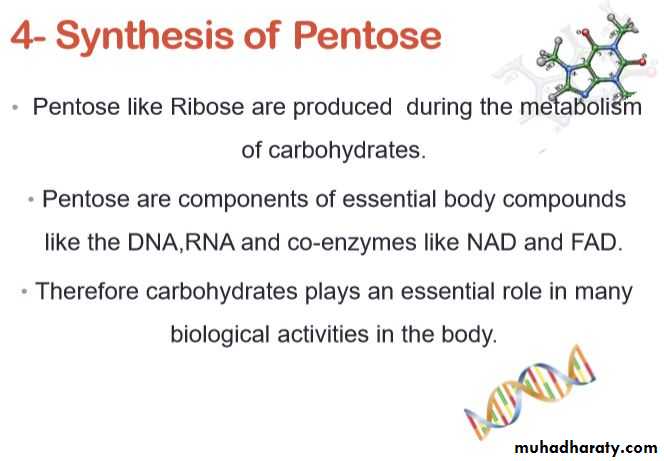 4- Synthesis of Pentose

• Pentose like Ribose are produced during the metabolism of carbohydrates.

• Pentose are components of essential body compounds like the DNA,RNA and co-enzymes like NAD and FAD.

• Therefore carbohydrates plays an essential role in many biological activities in the body.

muhadharaty.com